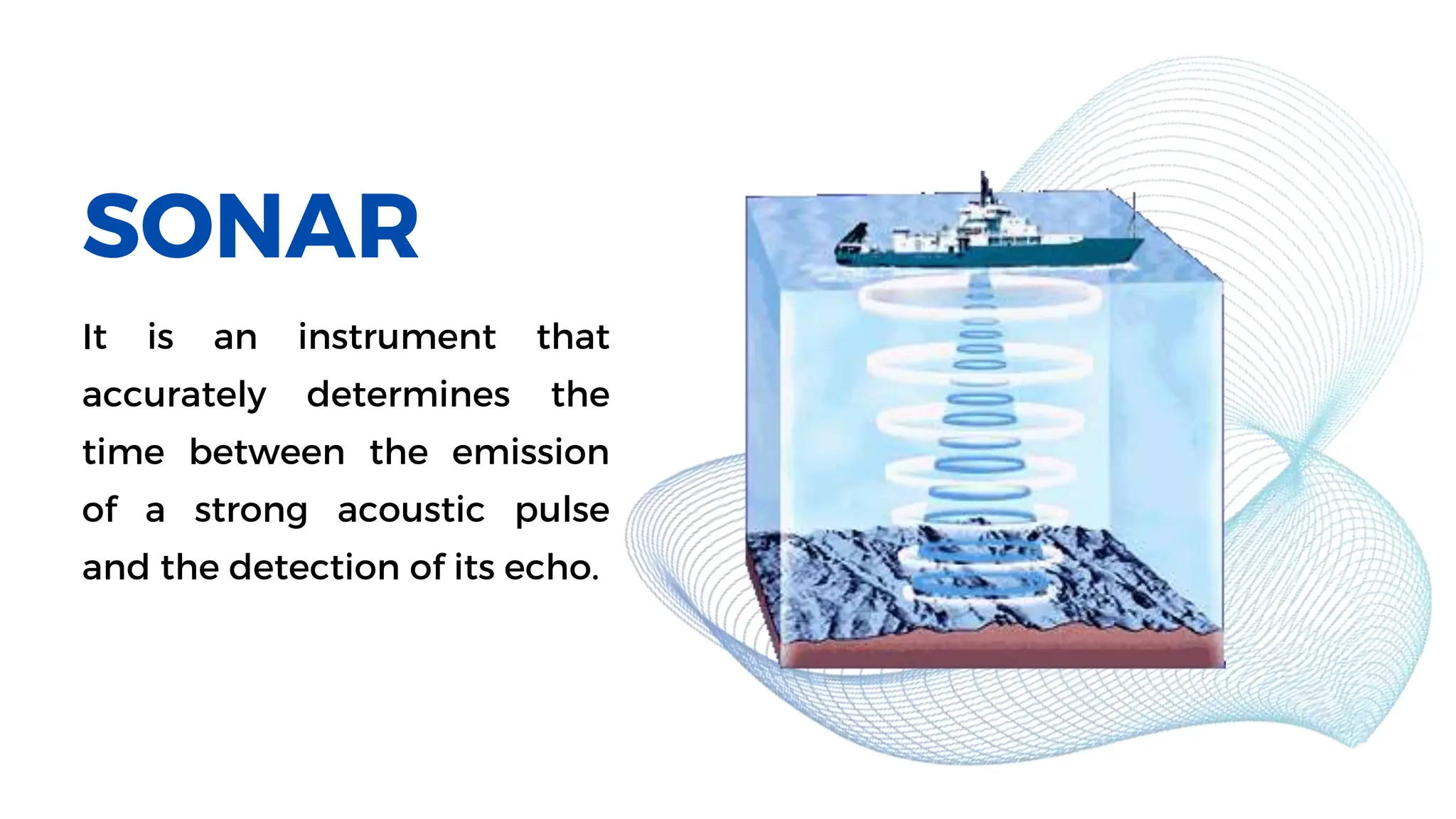 SONAR

It is an instrument that accurately determines the time between the emission of a strong acoustic pulse and the detection of its echo.